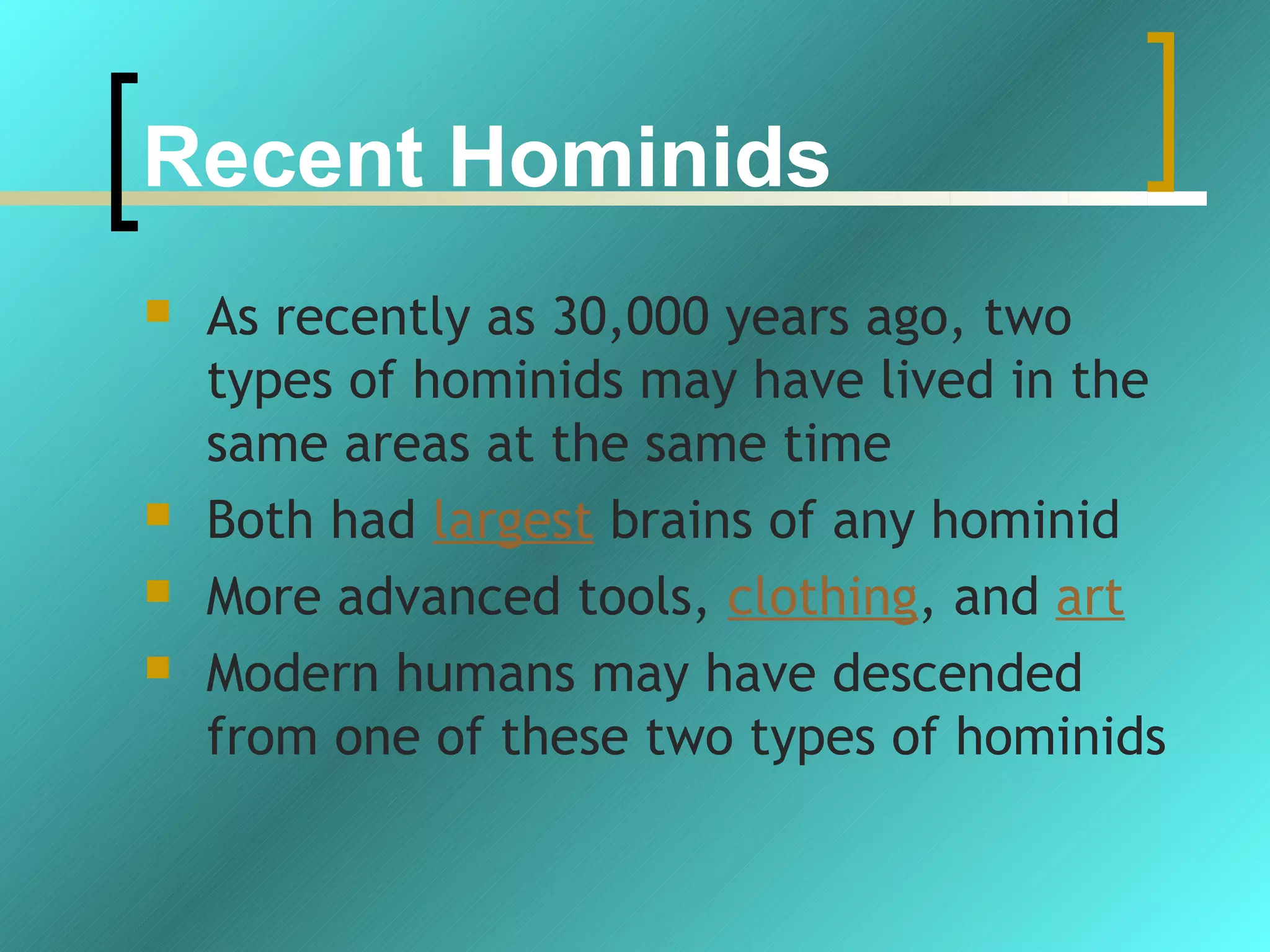 Recent Hominids

- As recently as 30,000 years ago, two types of hominids may have lived in the same areas at the same time
- Both had largest brains of any hominid
- More advanced tools, clothing, and art
- Modern humans may have descended from one of these two types of hominids